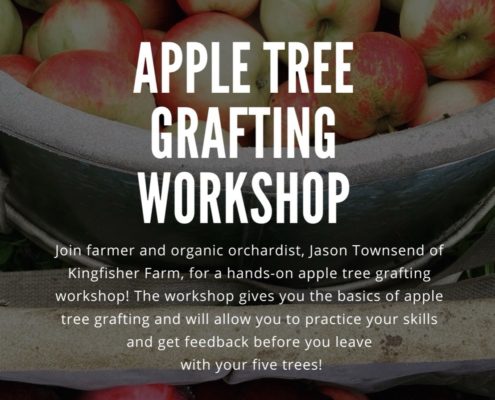 APPLE TREE GRAFTING WORKSHOP

Join farmer and organic orchardist, Jason Townsend of Kingfisher Farm, for a hands-on apple tree grafting workshop! The workshop gives you the basics of apple tree grafting and will allow you to practice your skills and get feedback before you leave with your five trees!